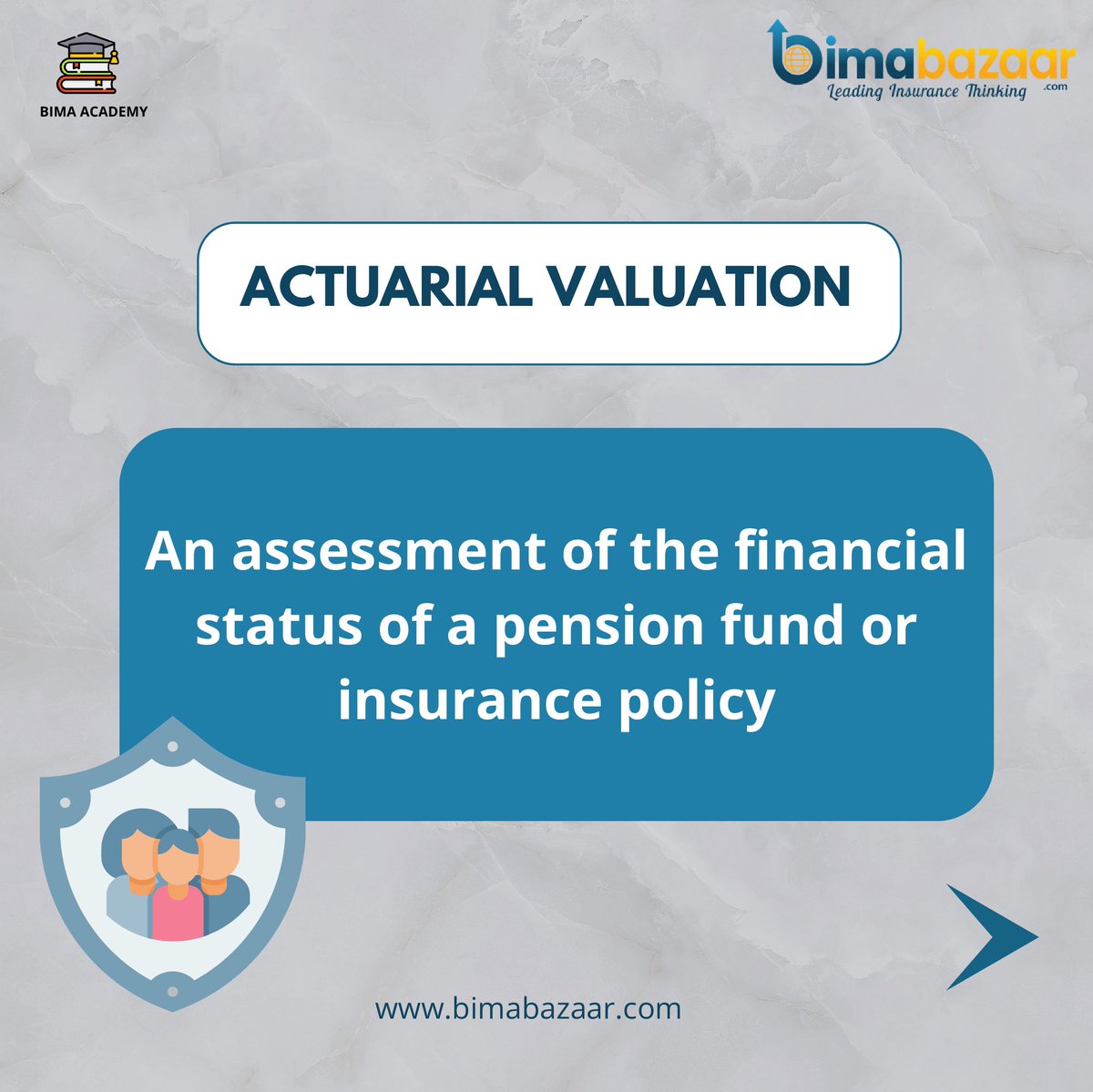 BIMA ACADEMY

bimabazaar
.com
Leading Insurance Thinking

ACTUARIAL VALUATION

An assessment of the financial status of a pension fund or insurance policy

www.bimabazaar.com